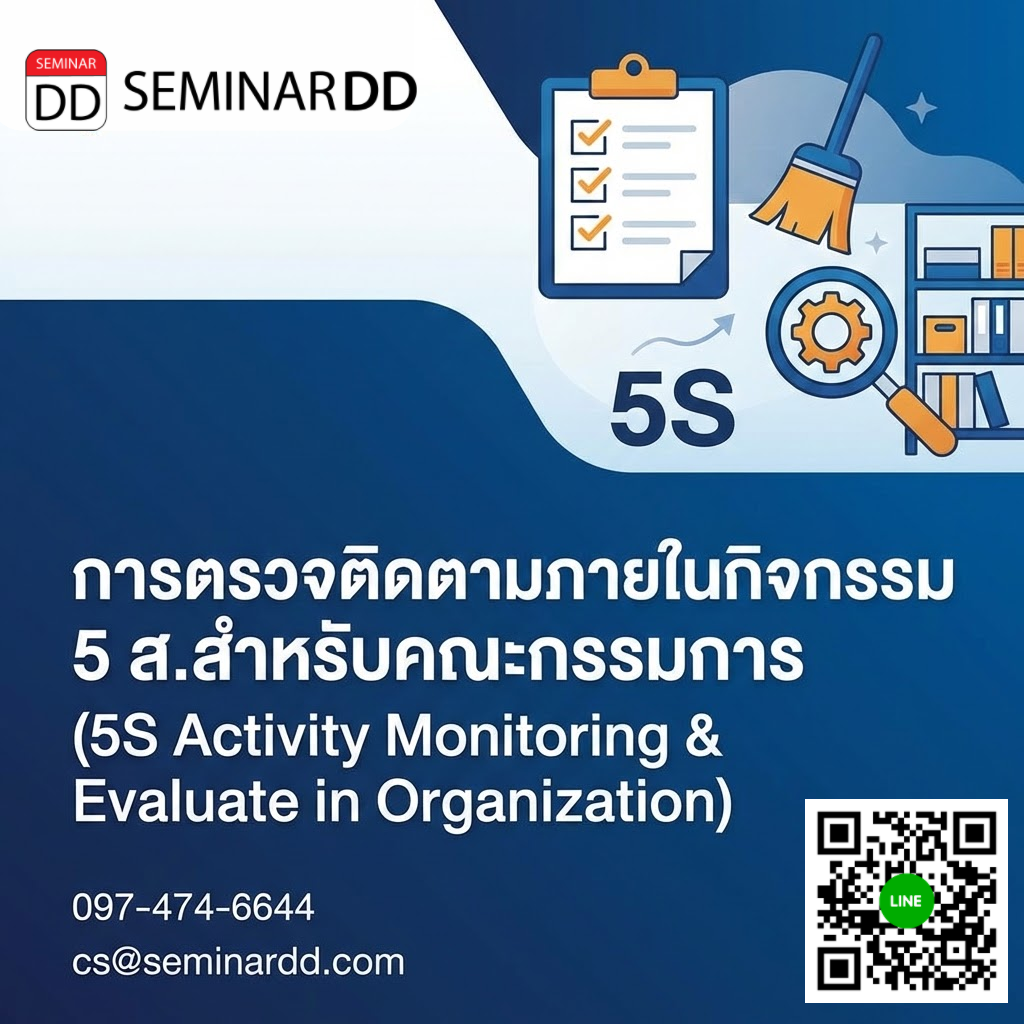 SEMINAR DD SEMINARDD

5S

การตรวจติดตามภายในกิจกรรม 5 ส.สำหรับคณะกรรมการ (5S Activity Monitoring & Evaluate in Organization)

097-474-6644

cs@seminardd.com

LINE